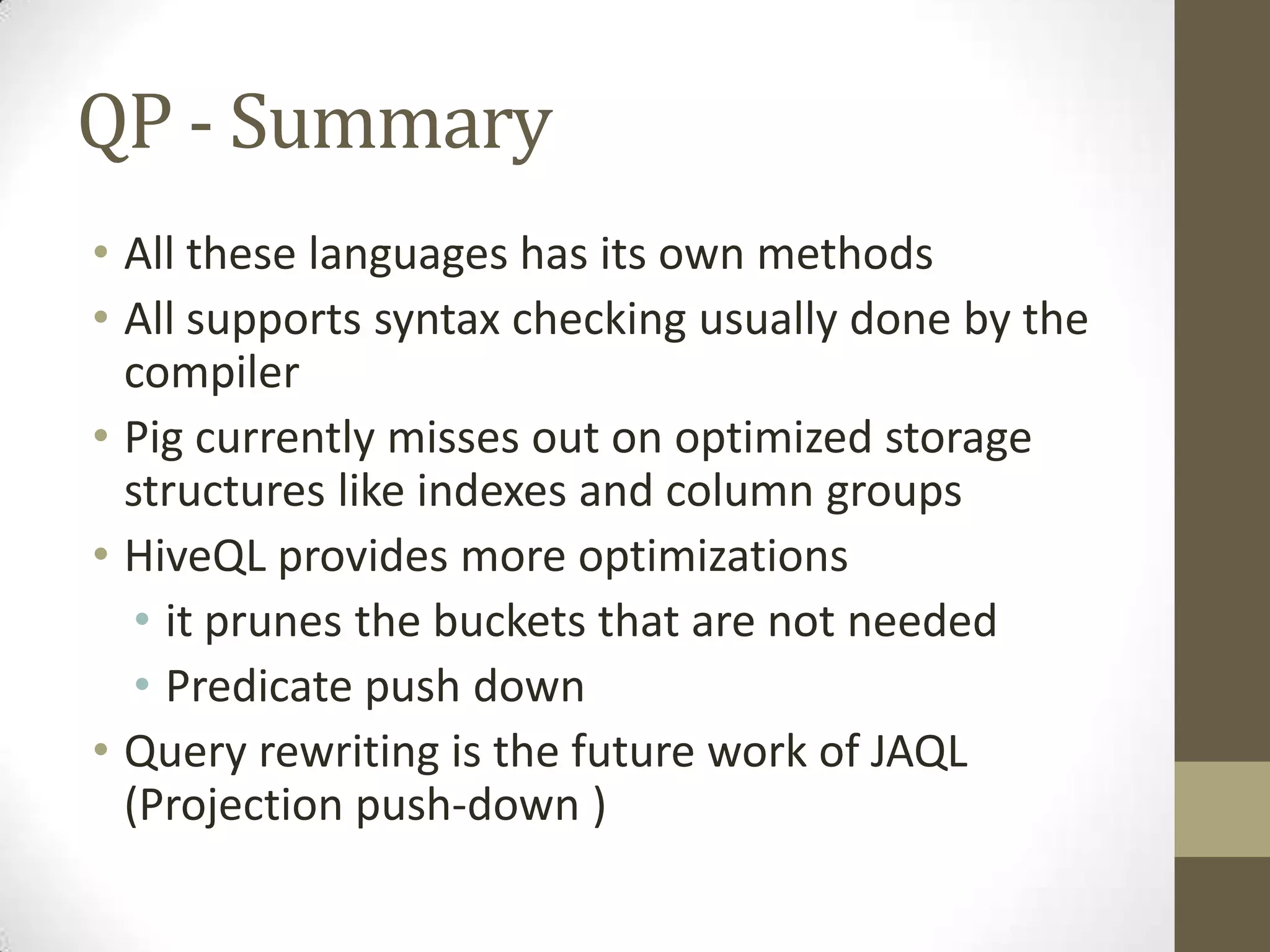 QP - Summary

• All these languages has its own methods
• All supports syntax checking usually done by the compiler
• Pig currently misses out on optimized storage structures like indexes and column groups
• HiveQL provides more optimizations
  • it prunes the buckets that are not needed
  • Predicate push down
• Query rewriting is the future work of JAQL (Projection push-down )